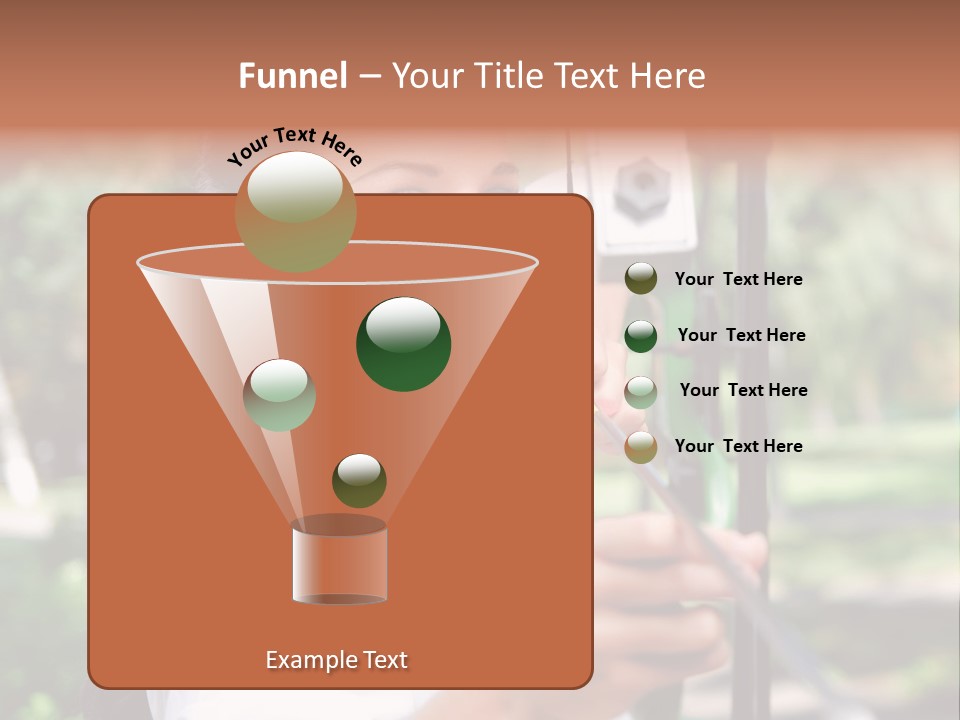 Funnel – Your Title Text Here

Your Text Here

Your Text Here

Your Text Here

Your Text Here

Your Text Here

Example Text